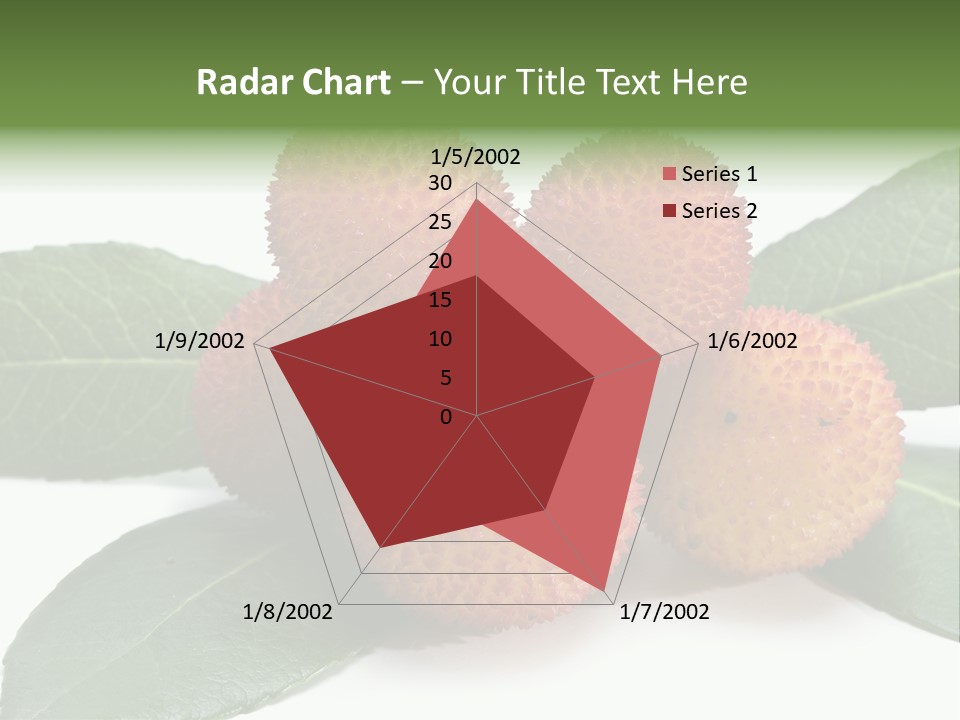 Radar Chart – Your Title Text Here

1/5/2002
30
25
20
15
10
5
0
1/6/2002
1/7/2002
1/8/2002
1/9/2002

Series 1
Series 2